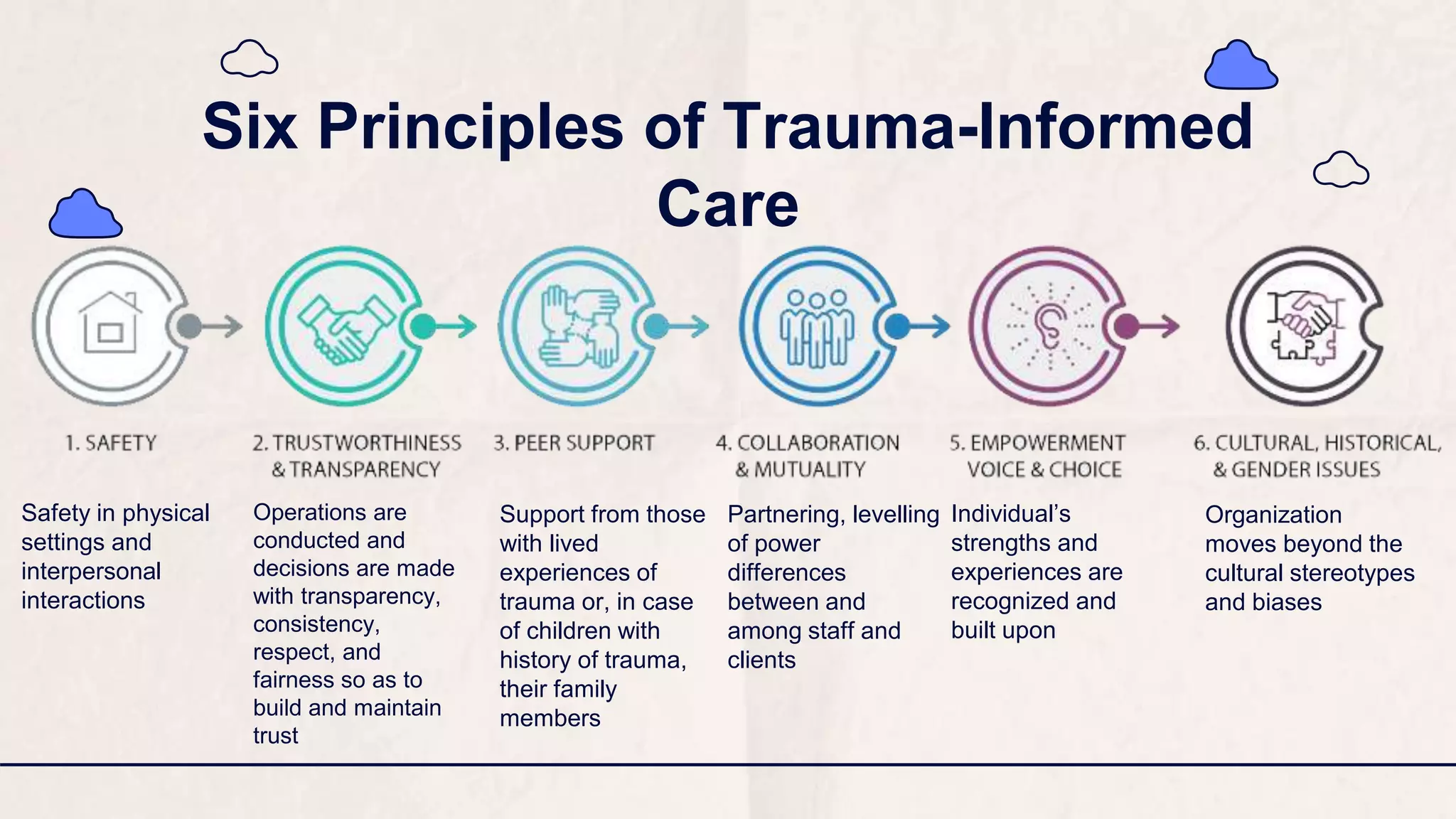 Six Principles of Trauma-Informed Care

1. SAFETY

Safety in physical settings and interpersonal interactions

2. TRUSTWORTHINESS & TRANSPARENCY

Operations are conducted and decisions are made with transparency, consistency, respect, and fairness so as to build and maintain trust

3. PEER SUPPORT

Support from those with lived experiences of trauma or, in case of children with history of trauma, their family members

4. COLLABORATION & MUTUALITY

Partnering, levelling of power differences between and among staff and clients

5. EMPOWERMENT VOICE & CHOICE

Individual's strengths and experiences are recognized and built upon

6. CULTURAL, HISTORICAL, & GENDER ISSUES

Organization moves beyond the cultural stereotypes and biases